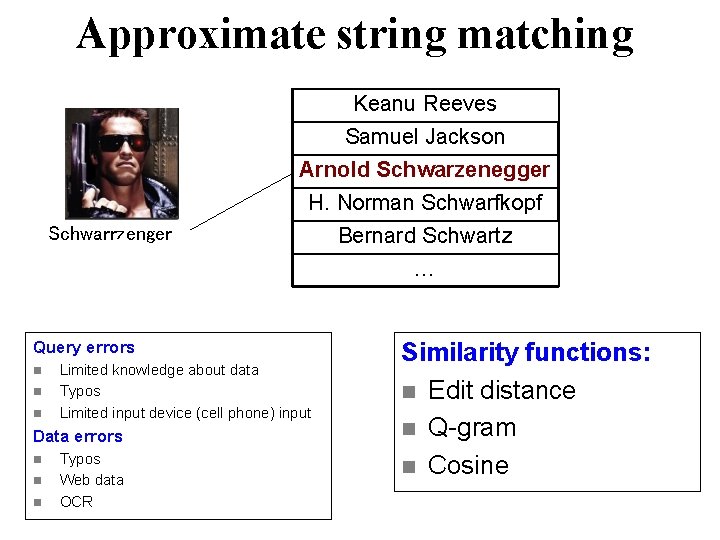 Approximate string matching

Schwarrzenger

| Keanu Reeves |
|---|
| Samuel Jackson |
| Arnold Schwarzenegger |
| H. Norman Schwarfkopf |
| Bernard Schwartz |
| … |

Query errors
- Limited knowledge about data
- Typos
- Limited input device (cell phone) input

Data errors
- Typos
- Web data
- OCR

Similarity functions:
- Edit distance
- Q-gram
- Cosine